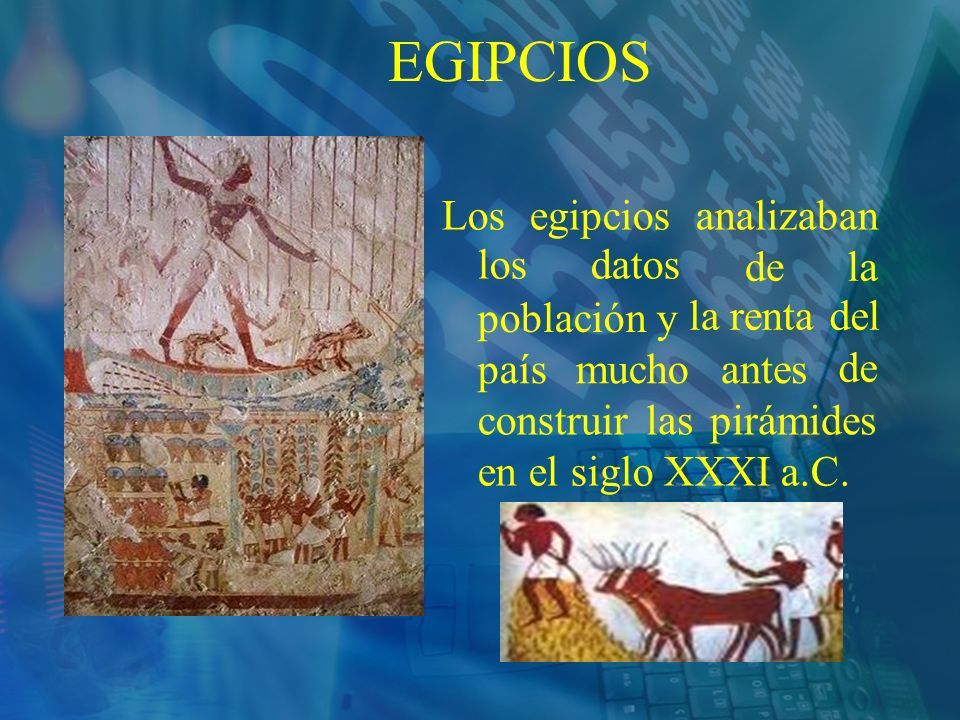 EGIPCIOS

Los egipcios analizaban los datos de la población y la renta del país mucho antes de construir las pirámides en el siglo XXXI a.C.